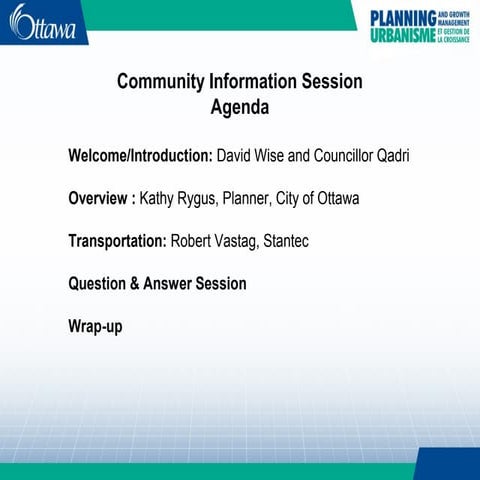 Ottawa

PLANNING AND GROWTH MANAGEMENT
URBANISME ET GESTION DE LA CROISSANCE

Community Information Session
Agenda

Welcome/Introduction: David Wise and Councillor Qadri

Overview : Kathy Rygus, Planner, City of Ottawa

Transportation: Robert Vastag, Stantec

Question & Answer Session

Wrap-up